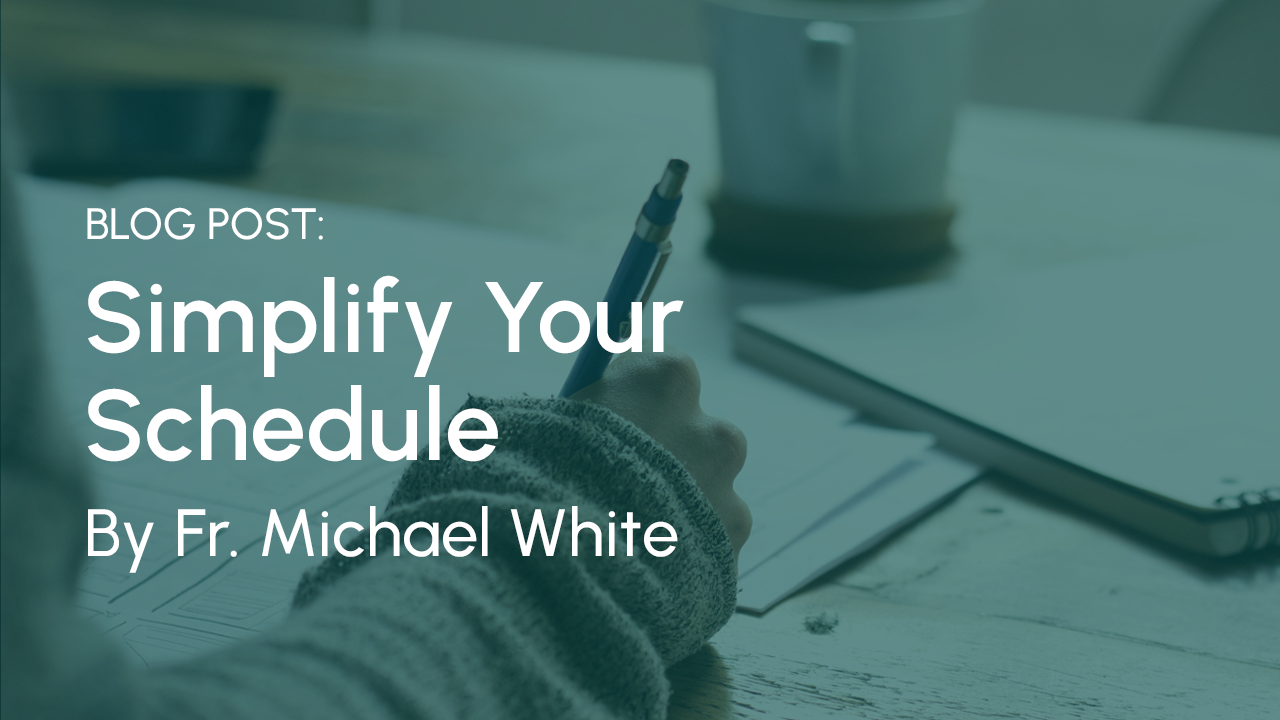 BLOG POST:

Simplify Your Schedule

By Fr. Michael White